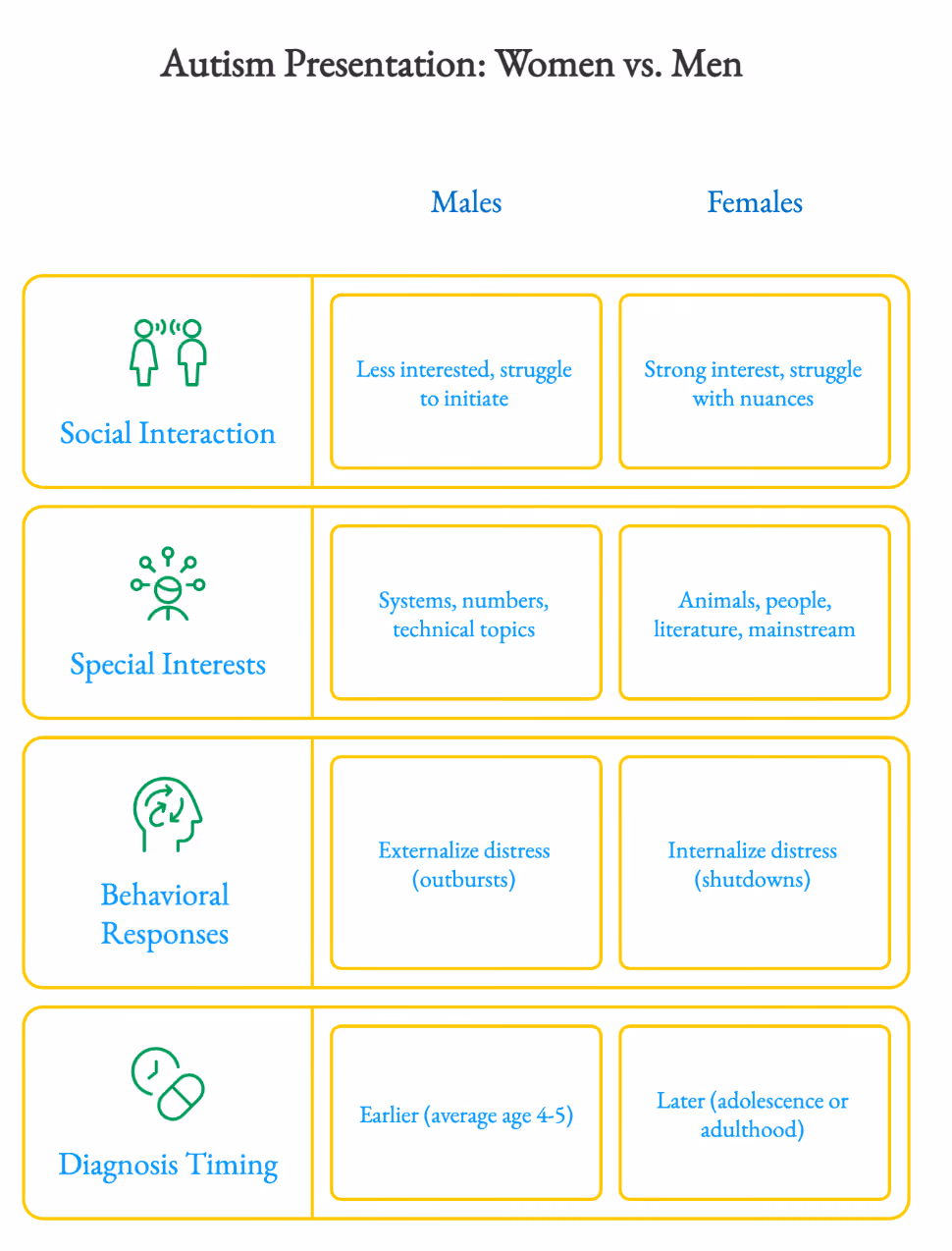 Autism Presentation: Women vs. Men

| | Males | Females |
|---|---|---|
| Social Interaction | Less interested, struggle to initiate | Strong interest, struggle with nuances |
| Special Interests | Systems, numbers, technical topics | Animals, people, literature, mainstream |
| Behavioral Responses | Externalize distress (outbursts) | Internalize distress (shutdowns) |
| Diagnosis Timing | Earlier (average age 4-5) | Later (adolescence or adulthood) |